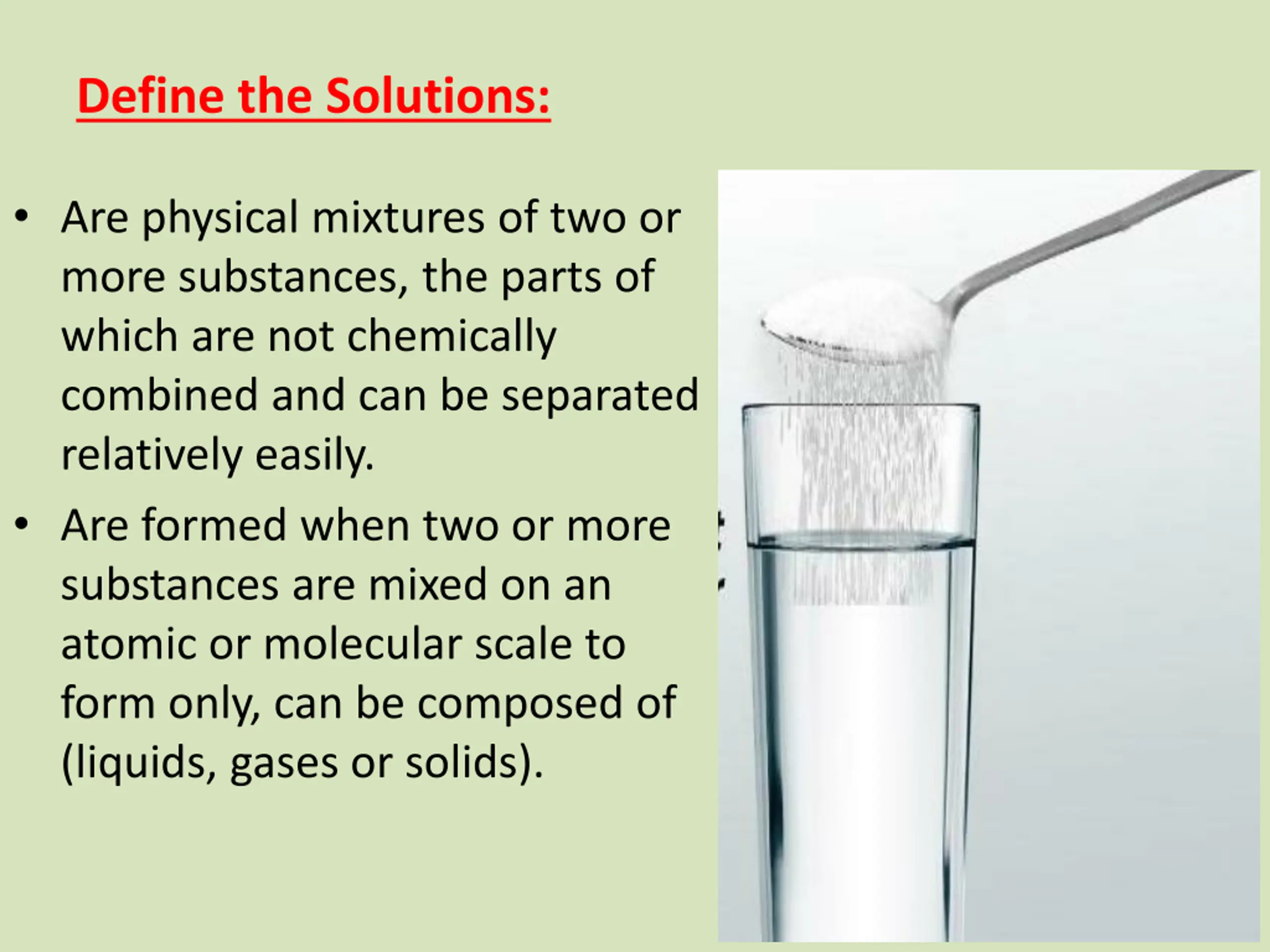 Define the Solutions:

• Are physical mixtures of two or more substances, the parts of which are not chemically combined and can be separated relatively easily.

• Are formed when two or more substances are mixed on an atomic or molecular scale to form only, can be composed of (liquids, gases or solids).